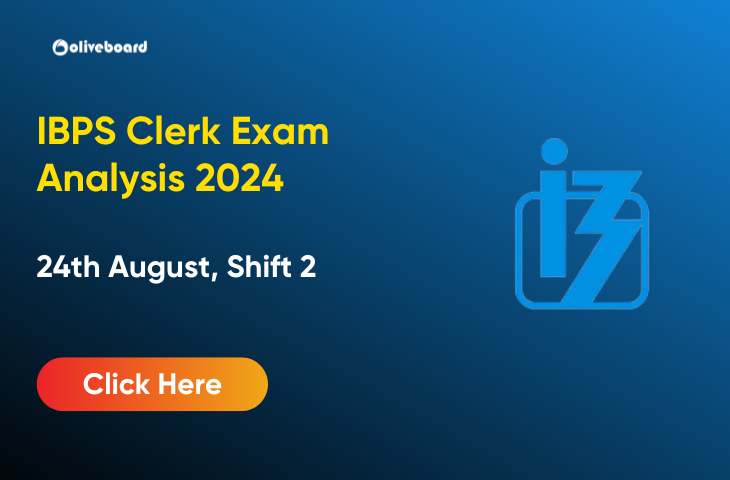 oliveboard

IBPS Clerk Exam Analysis 2024

24th August, Shift 2

Click Here